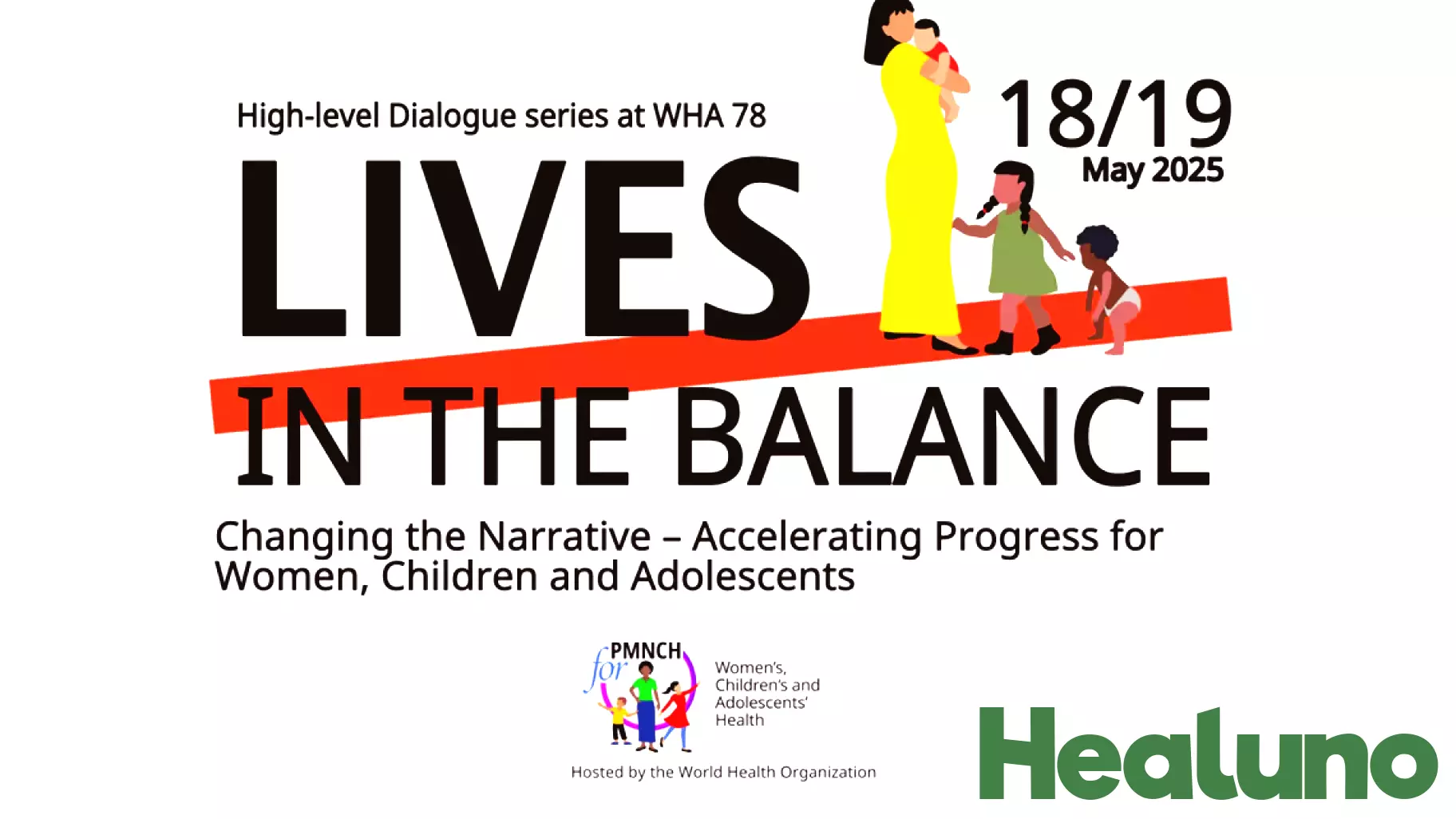 High-level Dialogue series at WHA 78

18/19
May 2025

LIVES
IN THE BALANCE

Changing the Narrative – Accelerating Progress for Women, Children and Adolescents

PMNCH
for
Women's, Children's and Adolescents' Health

Hosted by the World Health Organization

Healuno